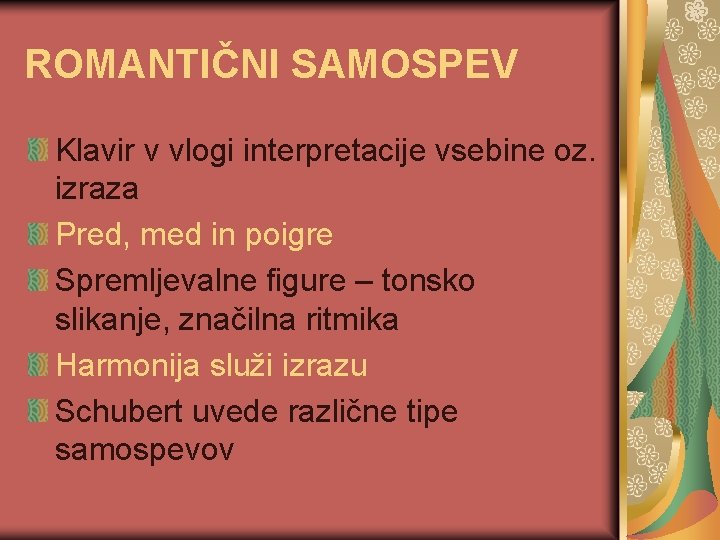 ROMANTIČNI SAMOSPEV

Klavir v vlogi interpretacije vsebine oz. izraza

Pred, med in poigre

Spremljevalne figure – tonsko slikanje, značilna ritmika

Harmonija služi izrazu

Schubert uvede različne tipe samospevov